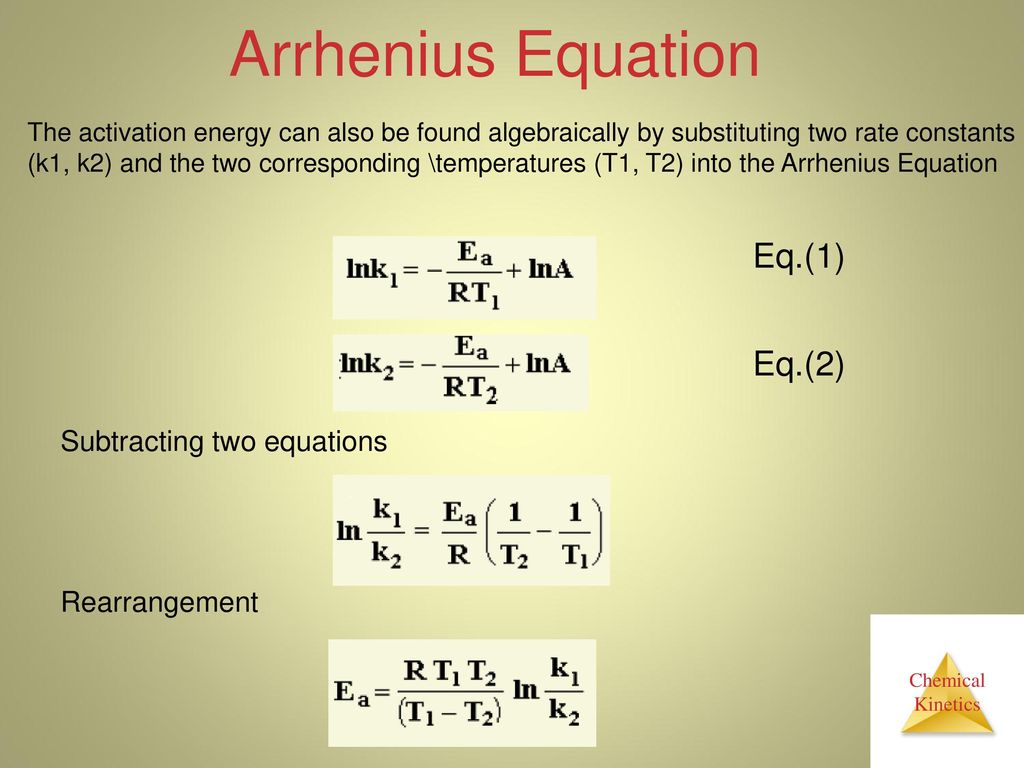 Arrhenius Equation

The activation energy can also be found algebraically by substituting two rate constants (k1, k2) and the two corresponding \temperatures (T1, T2) into the Arrhenius Equation

$\ln k_1 = -\frac{E_a}{RT_1} + \ln A$ Eq.(1)

$\ln k_2 = -\frac{E_a}{RT_2} + \ln A$ Eq.(2)

Subtracting two equations

$\ln \frac{k_1}{k_2} = \frac{E_a}{R}\left(\frac{1}{T_2} - \frac{1}{T_1}\right)$

Rearrangement

$E_a = \frac{R\,T_1\,T_2}{(T_1 - T_2)} \ln \frac{k_1}{k_2}$

Chemical Kinetics